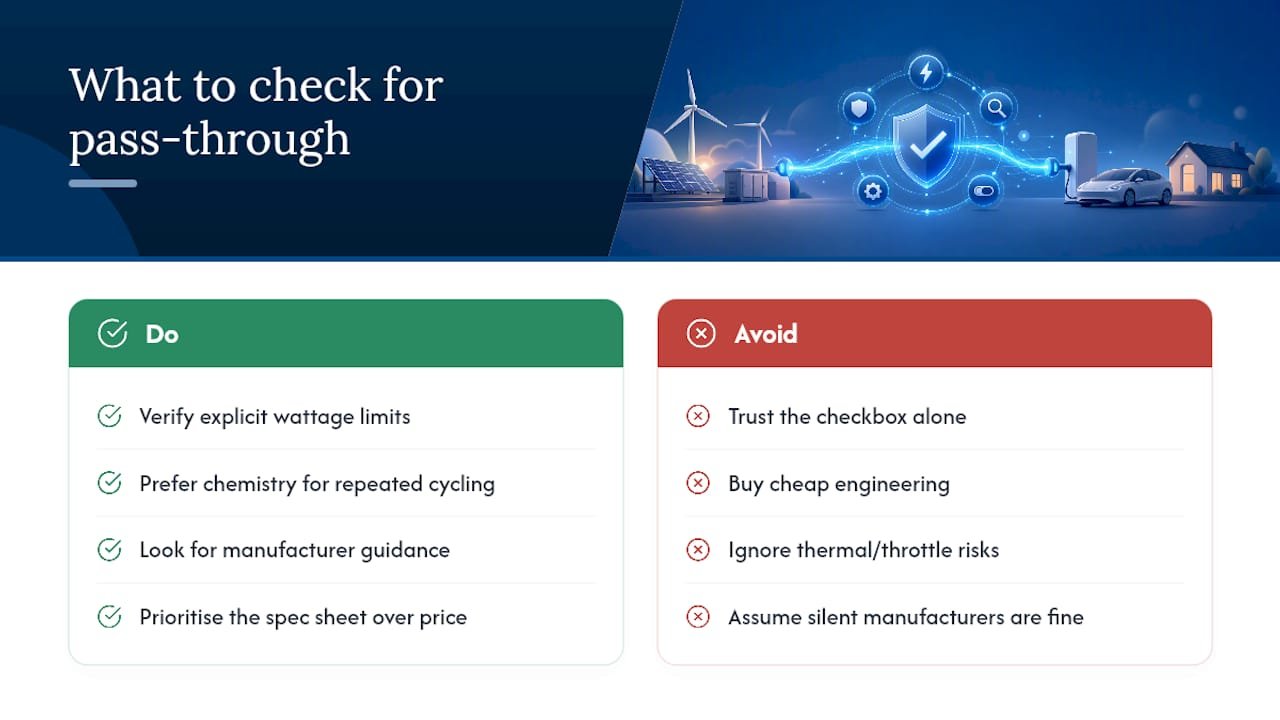 What to check for pass-through

Do

Verify explicit wattage limits

Prefer chemistry for repeated cycling

Look for manufacturer guidance

Prioritise the spec sheet over price

Avoid

Trust the checkbox alone

Buy cheap engineering

Ignore thermal/throttle risks

Assume silent manufacturers are fine